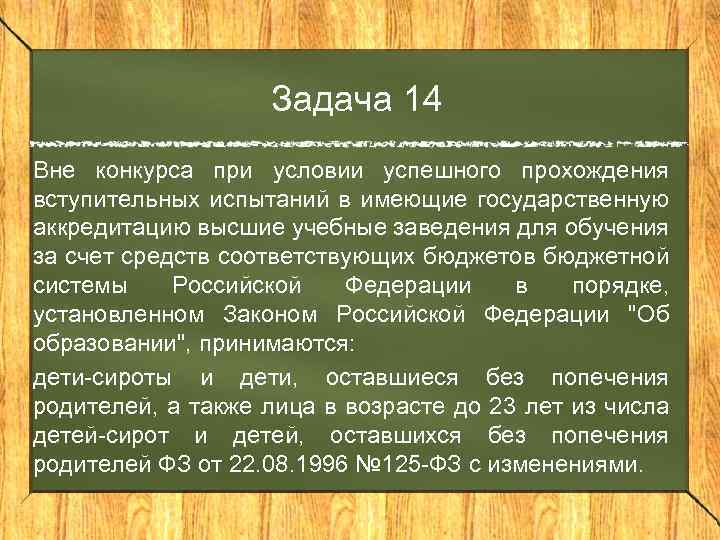 Задача 14

Вне конкурса при условии успешного прохождения вступительных испытаний в имеющие государственную аккредитацию высшие учебные заведения для обучения за счет средств соответствующих бюджетов бюджетной системы Российской Федерации в порядке, установленном Законом Российской Федерации "Об образовании", принимаются:

дети-сироты и дети, оставшиеся без попечения родителей, а также лица в возрасте до 23 лет из числа детей-сирот и детей, оставшихся без попечения родителей ФЗ от 22.08.1996 №125-ФЗ с изменениями.